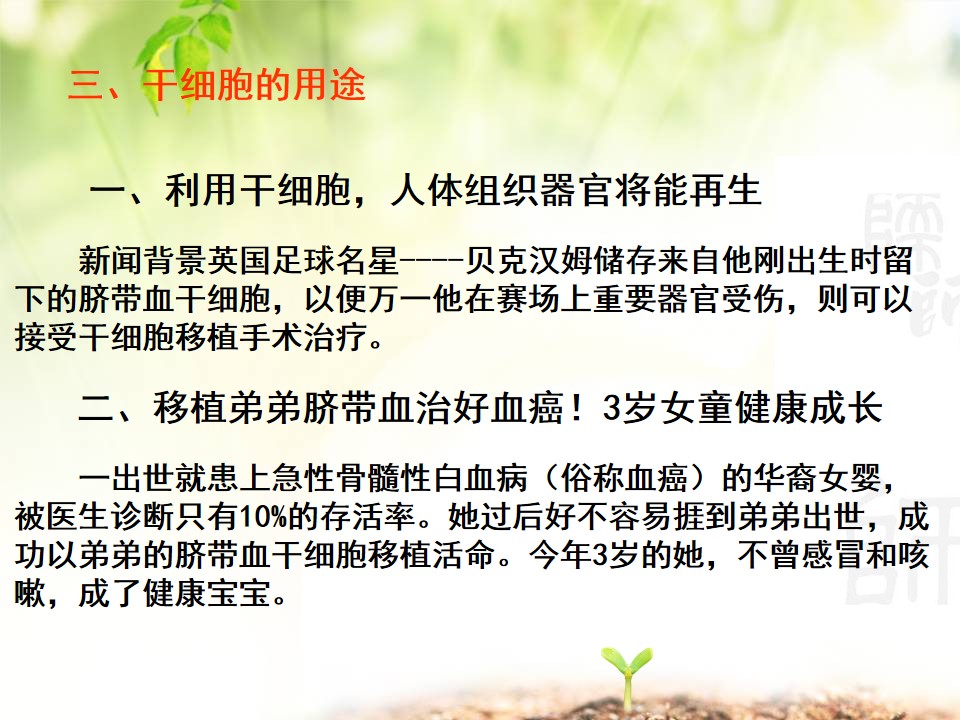 三、干细胞的用途

一、利用干细胞，人体组织器官将能再生

新闻背景英国足球名星----贝克汉姆储存来自他刚出生时留下的脐带血干细胞，以便万一他在赛场上重要器官受伤，则可以接受干细胞移植手术治疗。

二、移植弟弟脐带血治好血癌！3岁女童健康成长

一出世就患上急性骨髓性白血病（俗称血癌）的华裔女婴，被医生诊断只有10%的存活率。她过后好不容易捱到弟弟出世，成功以弟弟的脐带血干细胞移植活命。今年3岁的她，不曾感冒和咳嗽，成了健康宝宝。